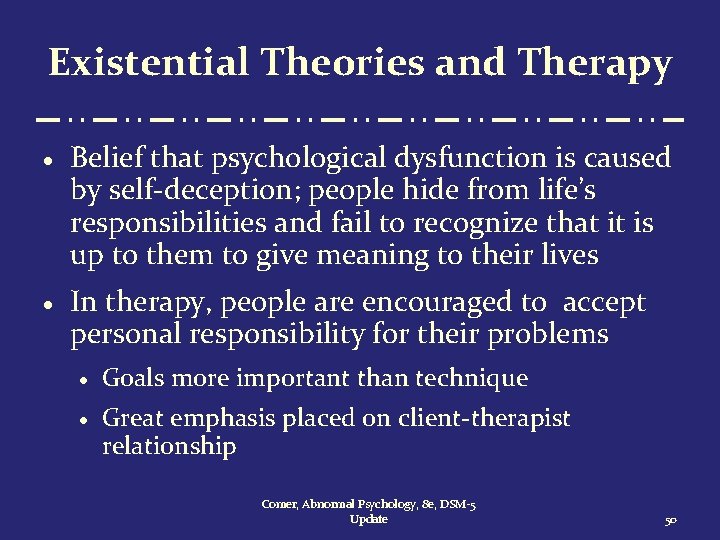 Existential Theories and Therapy

• Belief that psychological dysfunction is caused by self-deception; people hide from life's responsibilities and fail to recognize that it is up to them to give meaning to their lives

• In therapy, people are encouraged to accept personal responsibility for their problems

• Goals more important than technique

• Great emphasis placed on client-therapist relationship

Comer, Abnormal Psychology, 8e, DSM-5 Update

50